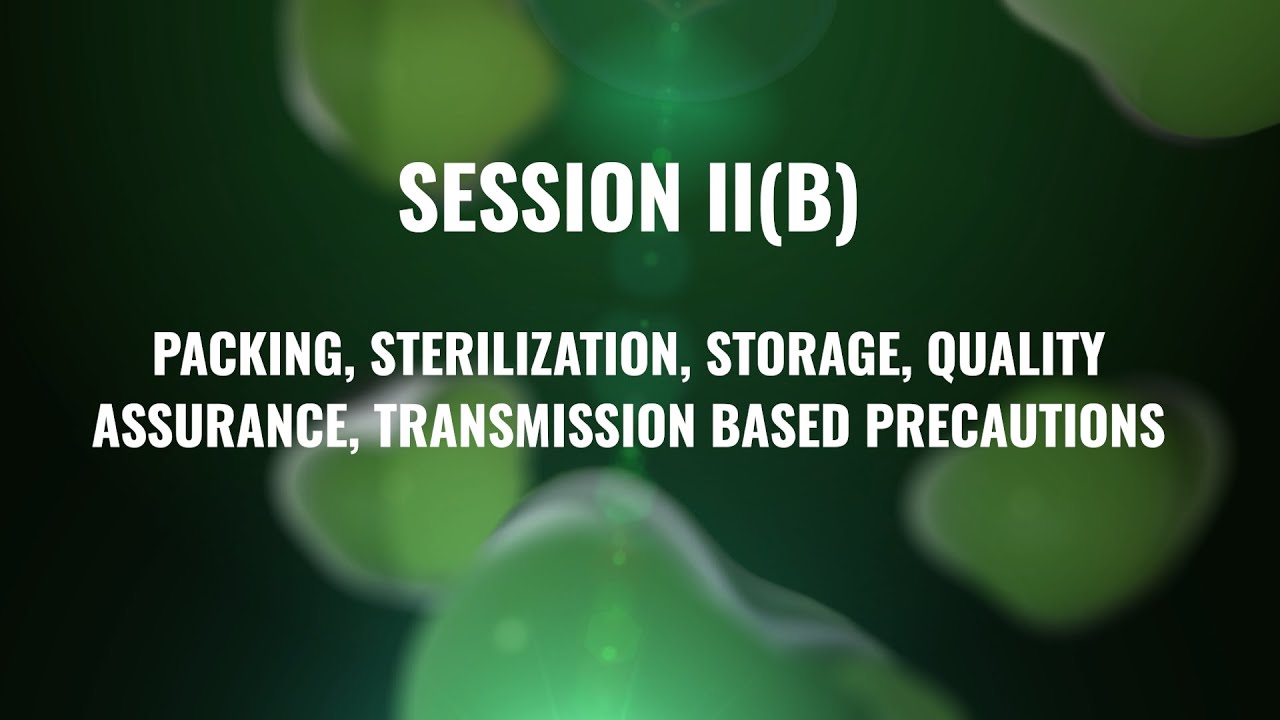 SESSION II(B)

PACKING, STERILIZATION, STORAGE, QUALITY ASSURANCE, TRANSMISSION BASED PRECAUTIONS